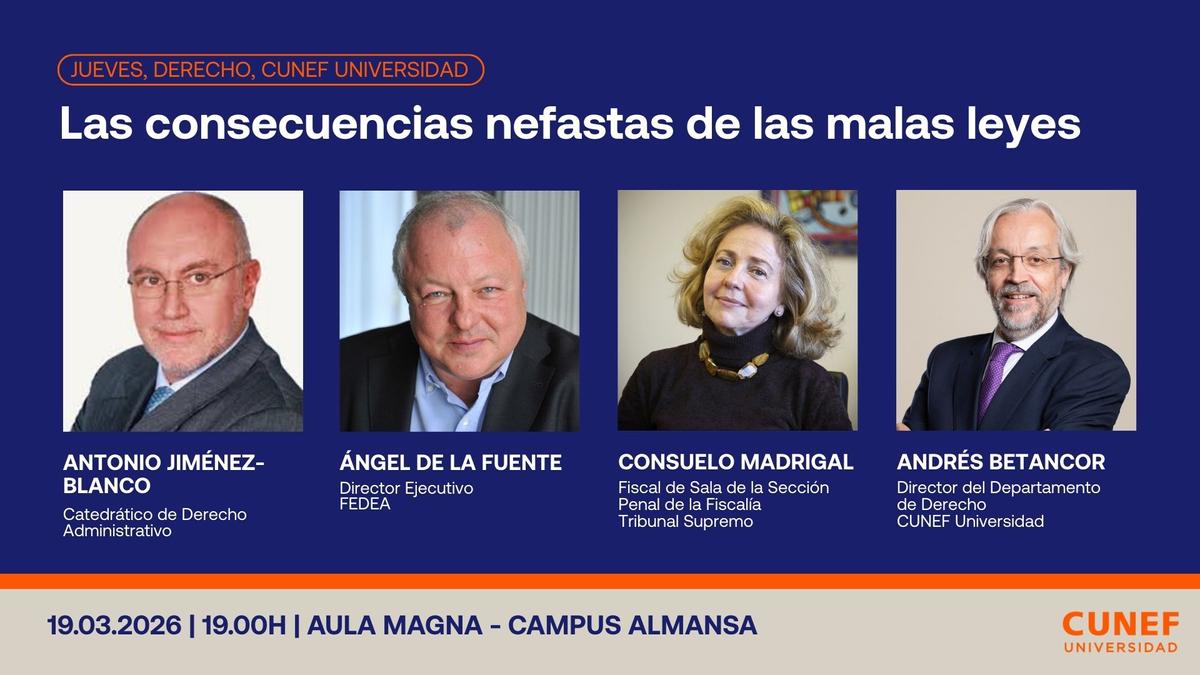 JUEVES, DERECHO, CUNEF UNIVERSIDAD

Las consecuencias nefastas de las malas leyes

ANTONIO JIMÉNEZ-BLANCO
Catedrático de Derecho Administrativo

ÁNGEL DE LA FUENTE
Director Ejecutivo
FEDEA

CONSUELO MADRIGAL
Fiscal de Sala de la Sección Penal de la Fiscalía Tribunal Supremo

ANDRÉS BETANCOR
Director del Departamento de Derecho
CUNEF Universidad

19.03.2026 | 19.00H | AULA MAGNA - CAMPUS ALMANSA

CUNEF
UNIVERSIDAD